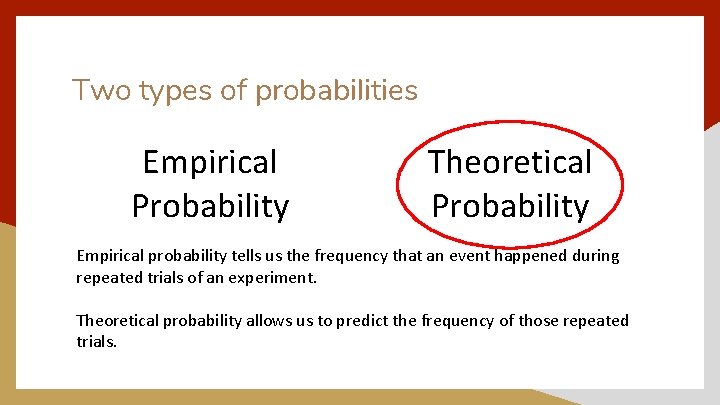 Two types of probabilities

Empirical Probability

Theoretical Probability

Empirical probability tells us the frequency that an event happened during repeated trials of an experiment.

Theoretical probability allows us to predict the frequency of those repeated trials.